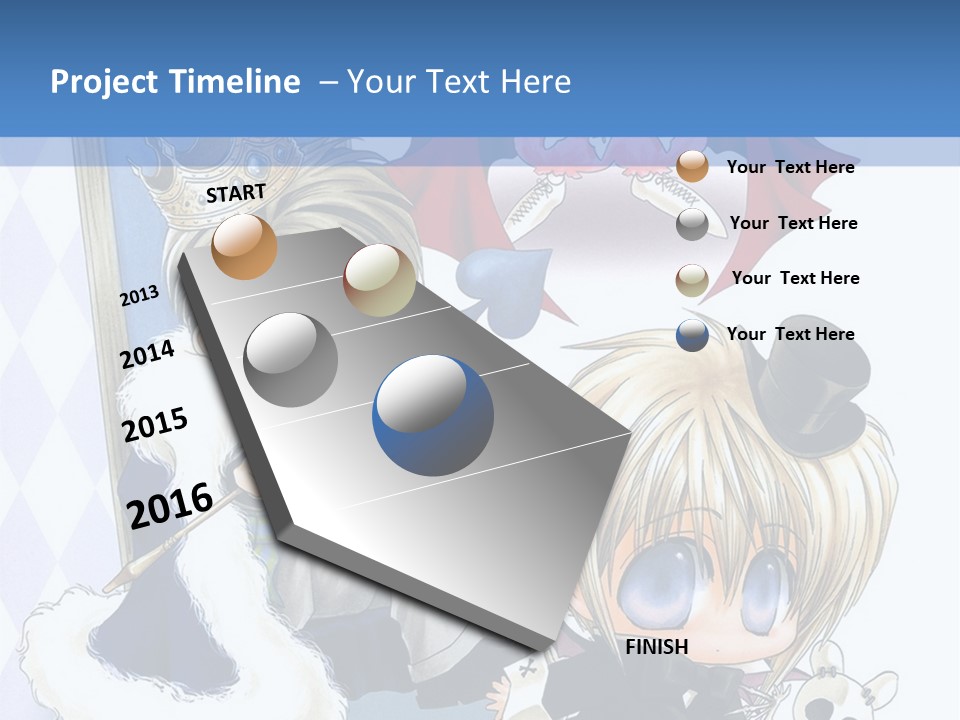 Project Timeline – Your Text Here

START

2013

2014

2015

2016

FINISH

Your Text Here

Your Text Here

Your Text Here

Your Text Here